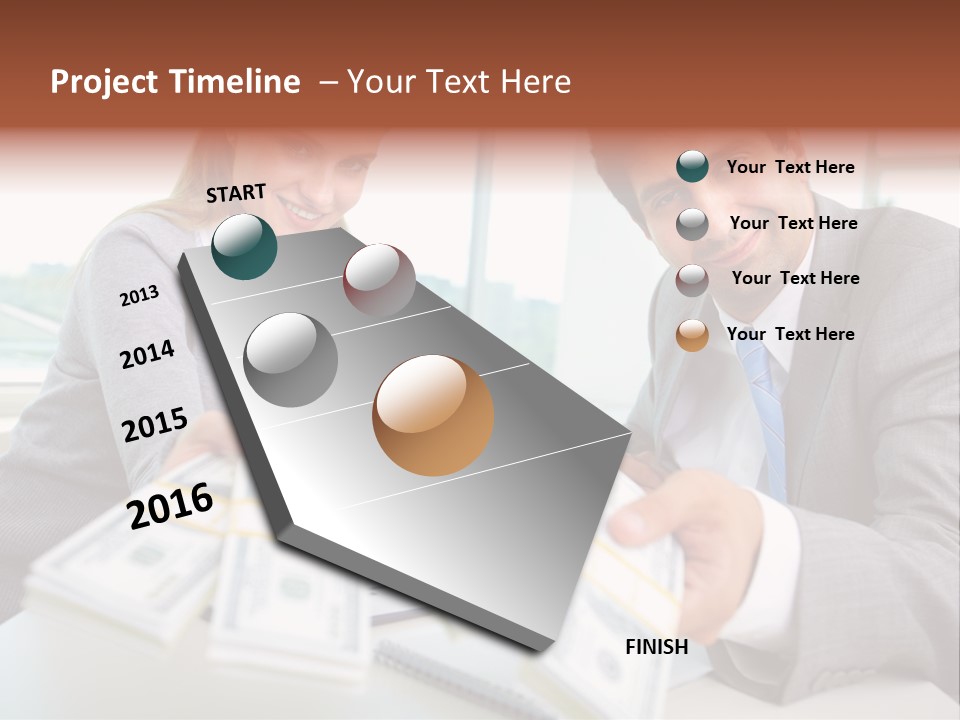 Project Timeline – Your Text Here

START

2013

2014

2015

2016

FINISH

Your Text Here

Your Text Here

Your Text Here

Your Text Here